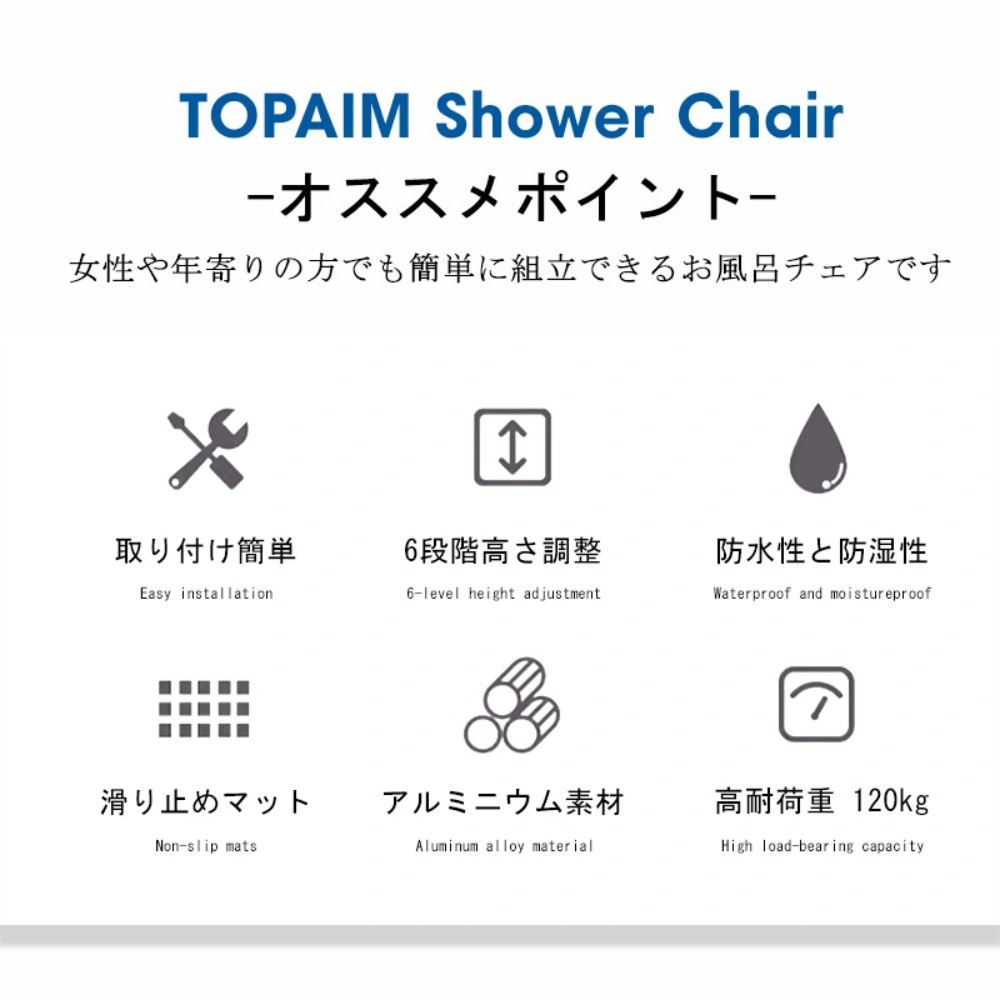 TOPAIM Shower Chair
-オススメポイント-
女性や年寄りの方でも簡単に組立できるお風呂チェアです

取り付け簡単
Easy installation

6段階高さ調整
6-level height adjustment

防水性と防湿性
Waterproof and moistureproof

滑り止めマット
Non-slip mats

アルミニウム素材
Aluminum alloy material

高耐荷重 120kg
High load-bearing capacity